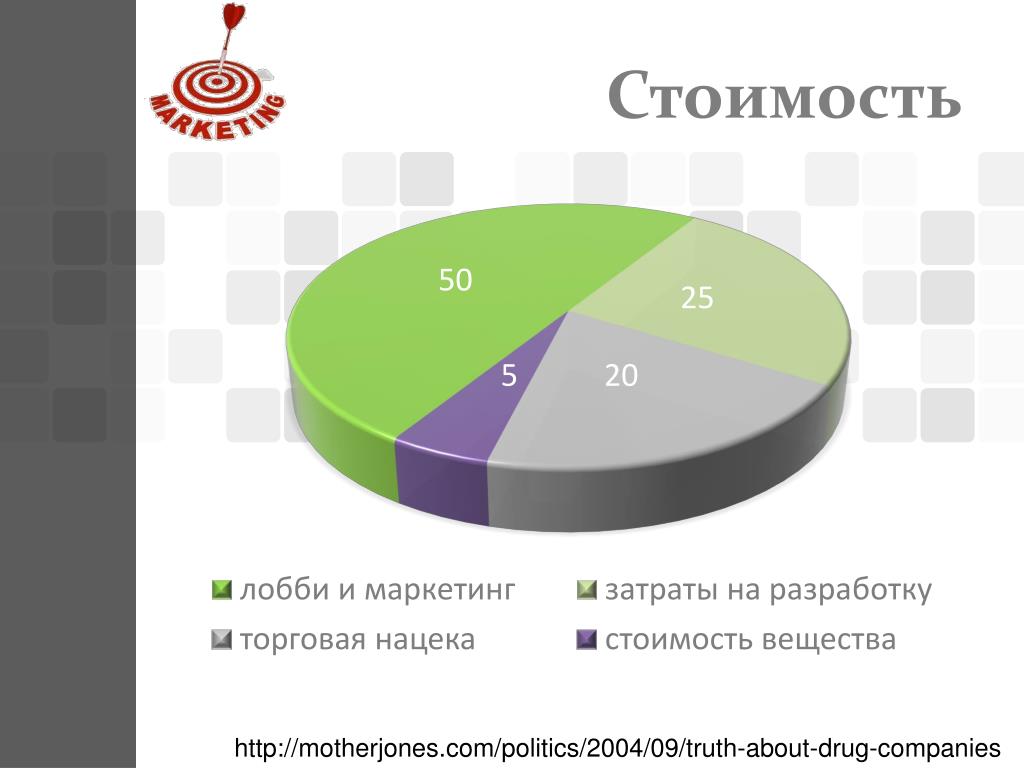 MARKETING

Стоимость

50
25
5
20

лобби и маркетинг
затраты на разработку
торговая нацека
стоимость вещества

http://motherjones.com/politics/2004/09/truth-about-drug-companies